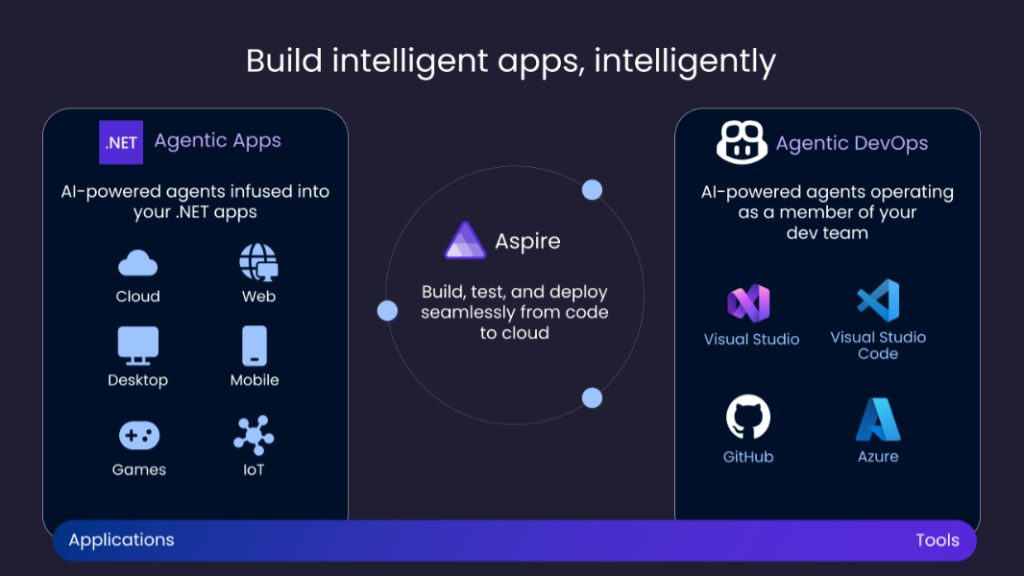 Build intelligent apps, intelligently

.NET Agentic Apps

AI-powered agents infused into your .NET apps

Cloud

Web

Desktop

Mobile

Games

IoT

Aspire

Build, test, and deploy seamlessly from code to cloud

Agentic DevOps

AI-powered agents operating as a member of your dev team

Visual Studio

Visual Studio Code

GitHub

Azure

Applications

Tools